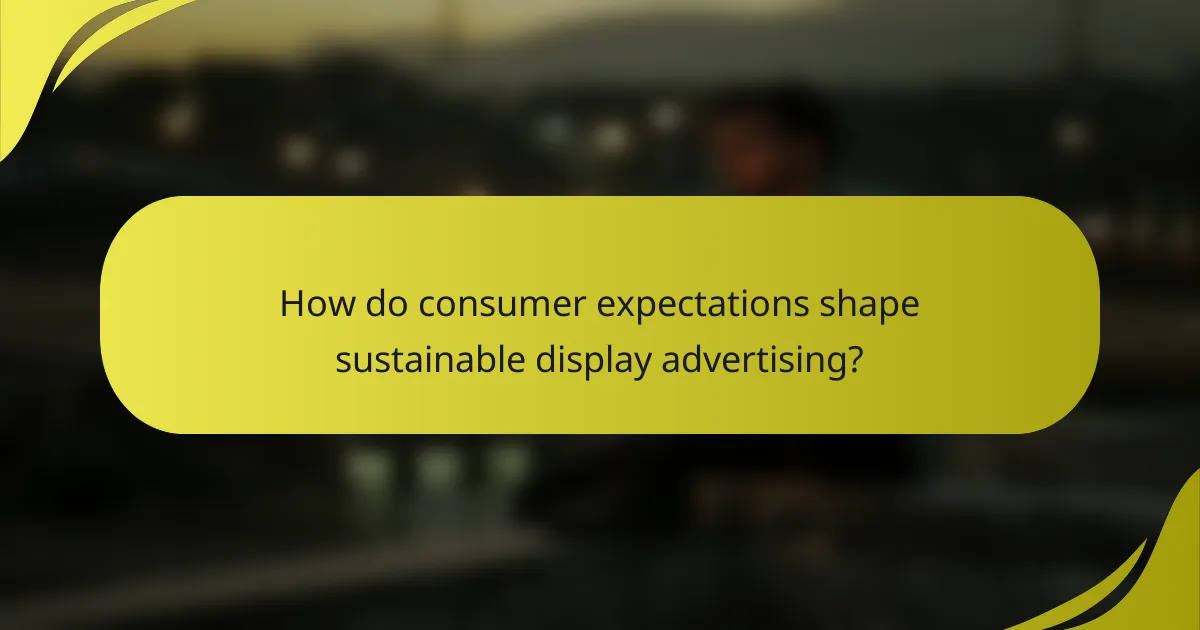 How do consumer expectations shape sustainable display advertising?